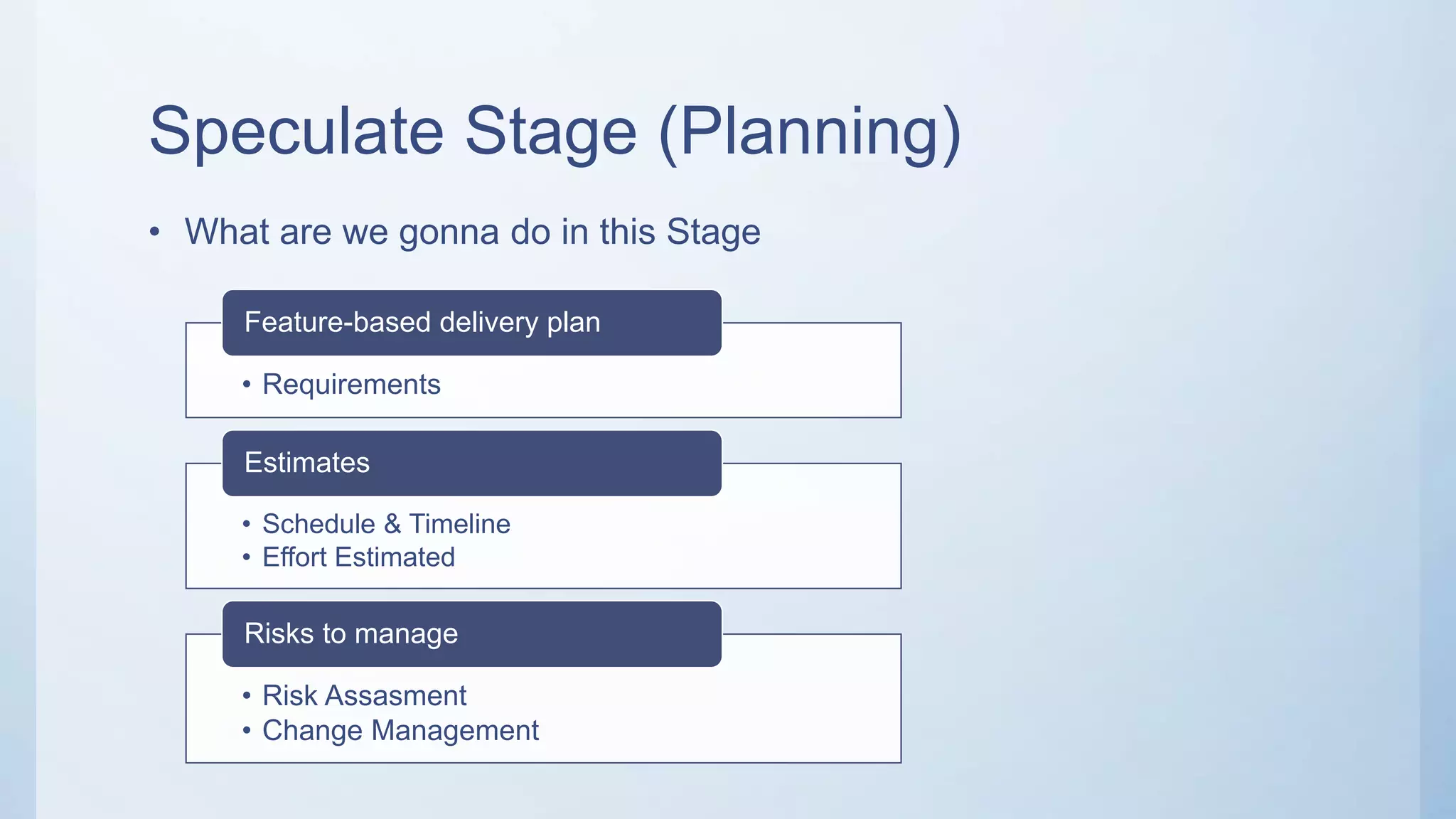 Speculate Stage (Planning)

• What are we gonna do in this Stage

Feature-based delivery plan

• Requirements

Estimates

• Schedule & Timeline
• Effort Estimated

Risks to manage

• Risk Assasment
• Change Management